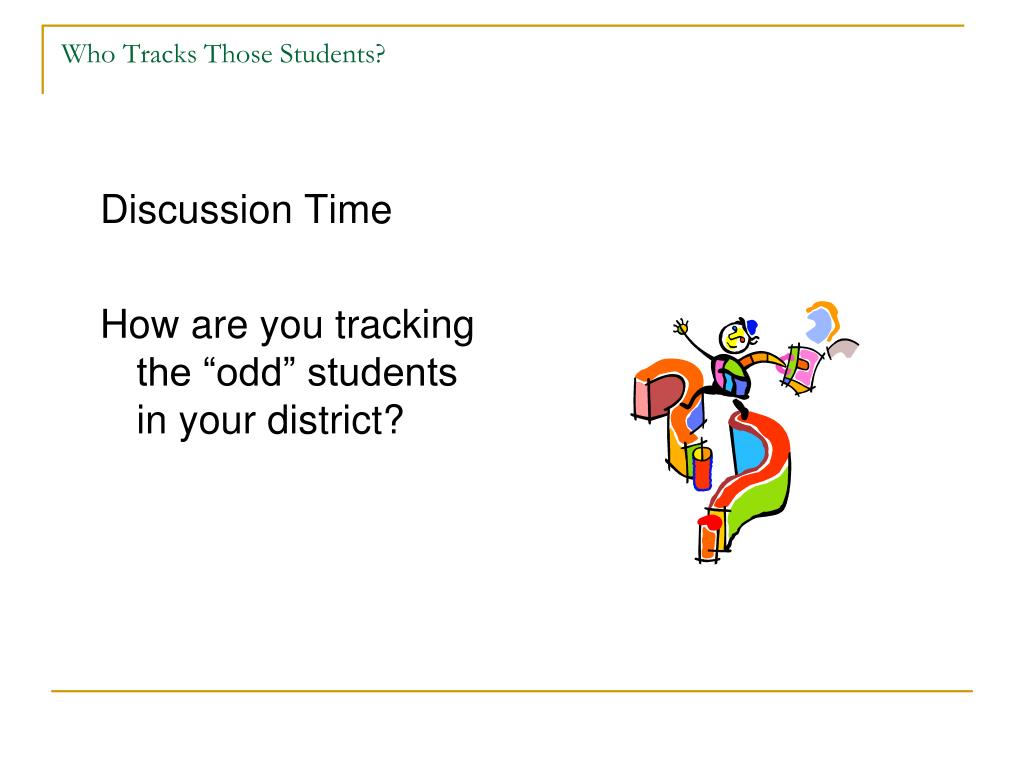 Who Tracks Those Students?

Discussion Time

How are you tracking the “odd” students in your district?